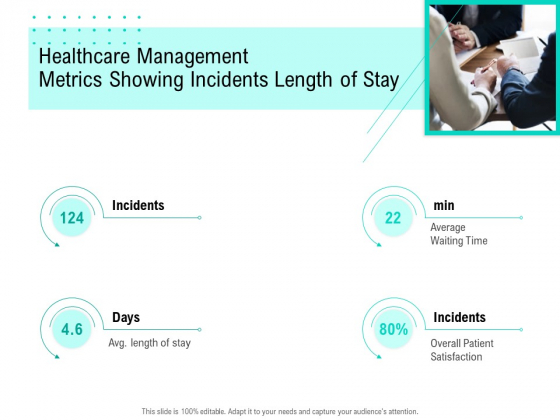 Healthcare Management Metrics Showing Incidents Length of Stay

124

Incidents

22

min

Average Waiting Time

4.6

Days

Avg. length of stay

80%

Incidents

Overall Patient Satisfaction

This slide is 100% editable. Adapt it to your needs and capture your audience's attention.